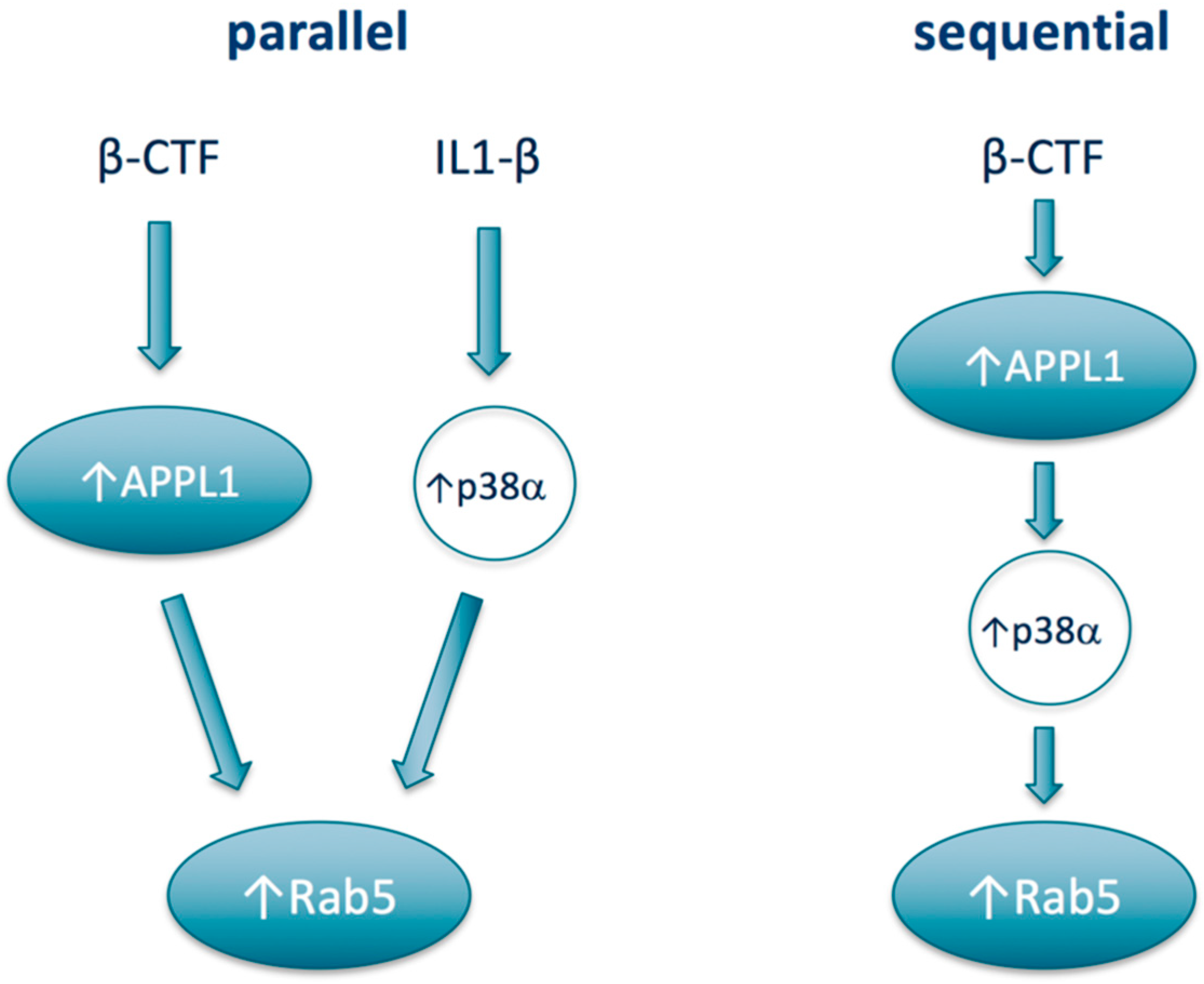 parallel

β-CTF

IL1-β

↑APPL1

↑p38α

↑Rab5

sequential

β-CTF

↑APPL1

↑p38α

↑Rab5